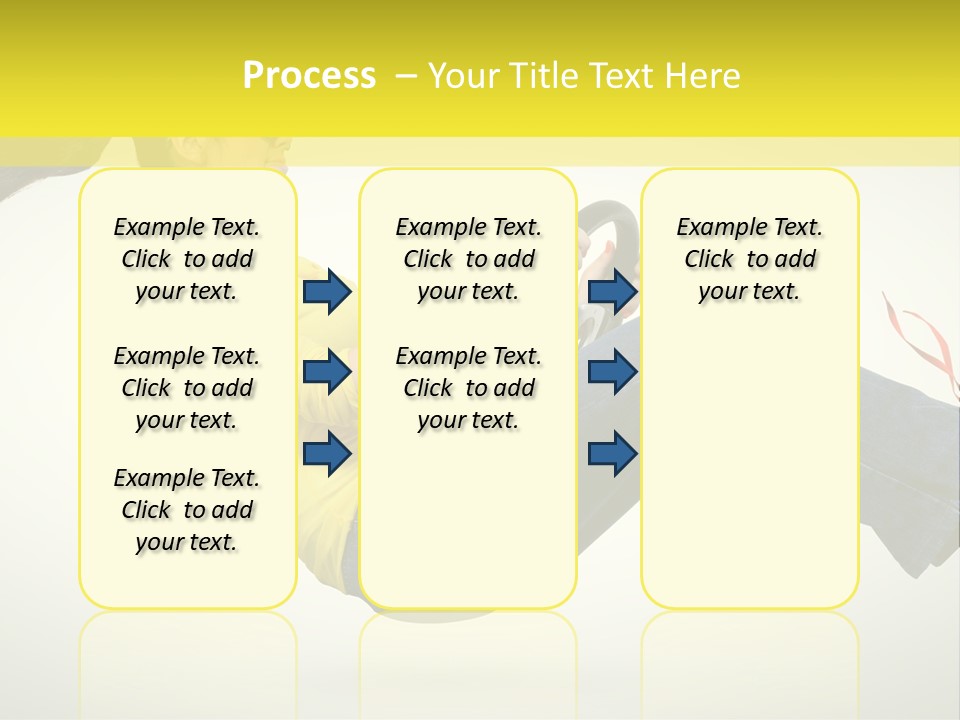 Process – Your Title Text Here

Example Text. Click to add your text.

Example Text. Click to add your text.

Example Text. Click to add your text.

Example Text. Click to add your text.

Example Text. Click to add your text.

Example Text. Click to add your text.